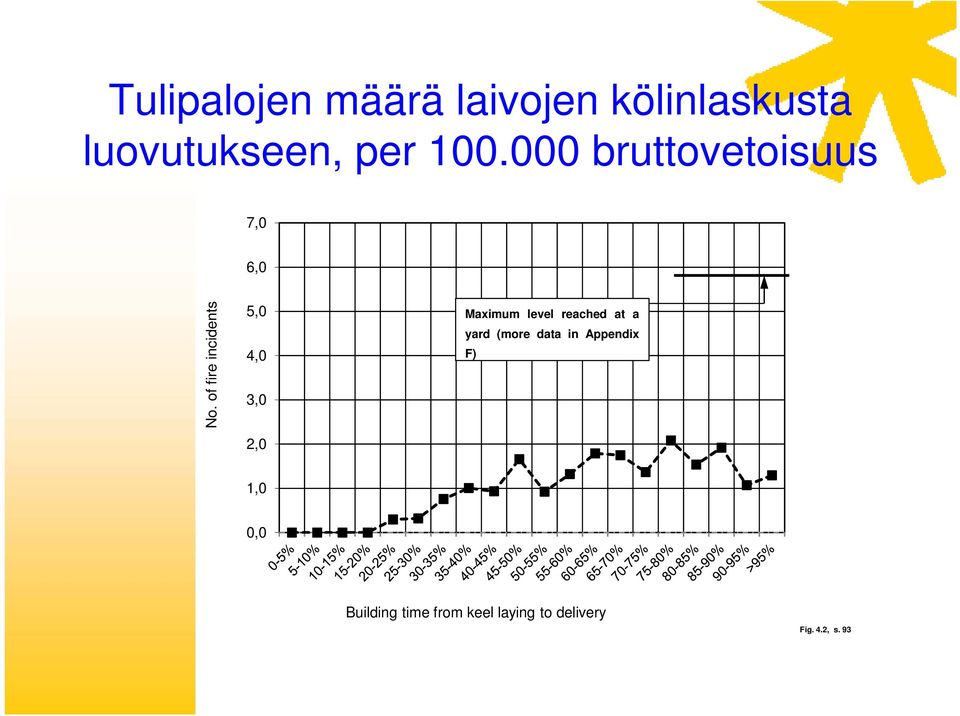 Tulipalojen määrä laivojen kölinlaskusta luovutukseen, per 100.000 bruttovetoisuus

No. of fire incidents

7,0
6,0
5,0
4,0
3,0
2,0
1,0
0,0

Maximum level reached at a yard (more data in Appendix F)

0-5%
5-10%
10-15%
15-20%
20-25%
25-30%
30-35%
35-40%
40-45%
45-50%
50-55%
55-60%
60-65%
65-70%
70-75%
75-80%
80-85%
85-90%
90-95%
>95%

Building time from keel laying to delivery

Fig. 4.2, s. 93